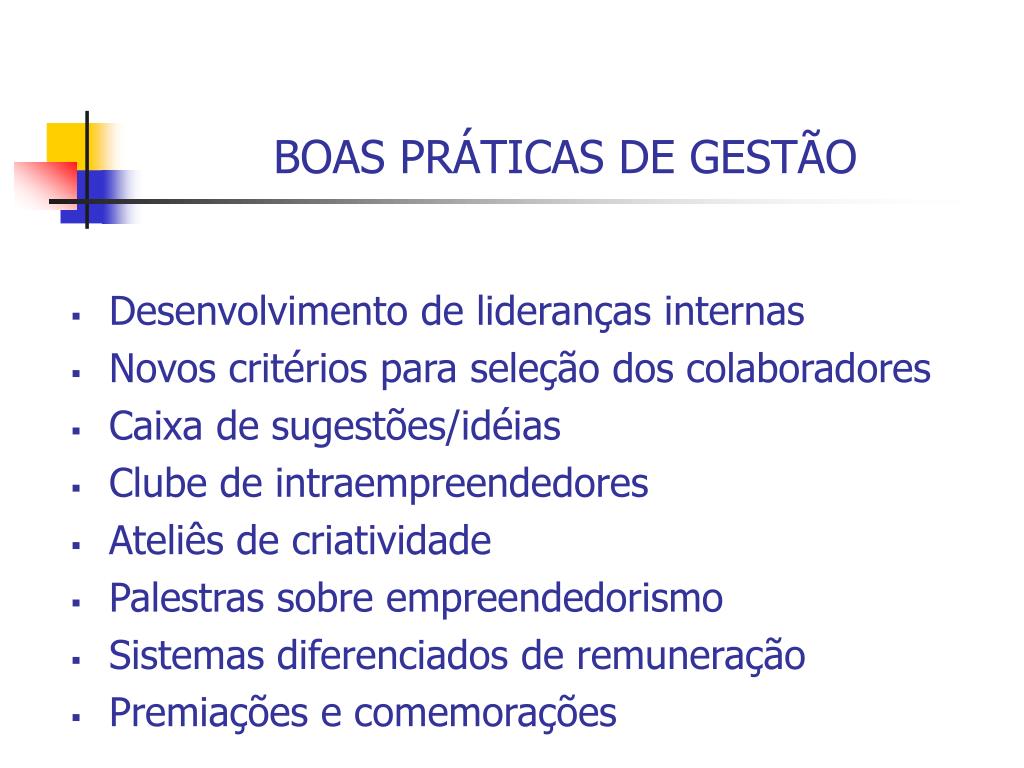 BOAS PRÁTICAS DE GESTÃO

- Desenvolvimento de lideranças internas
- Novos critérios para seleção dos colaboradores
- Caixa de sugestões/idéias
- Clube de intraempreendedores
- Ateliês de criatividade
- Palestras sobre empreendedorismo
- Sistemas diferenciados de remuneração
- Premiações e comemorações